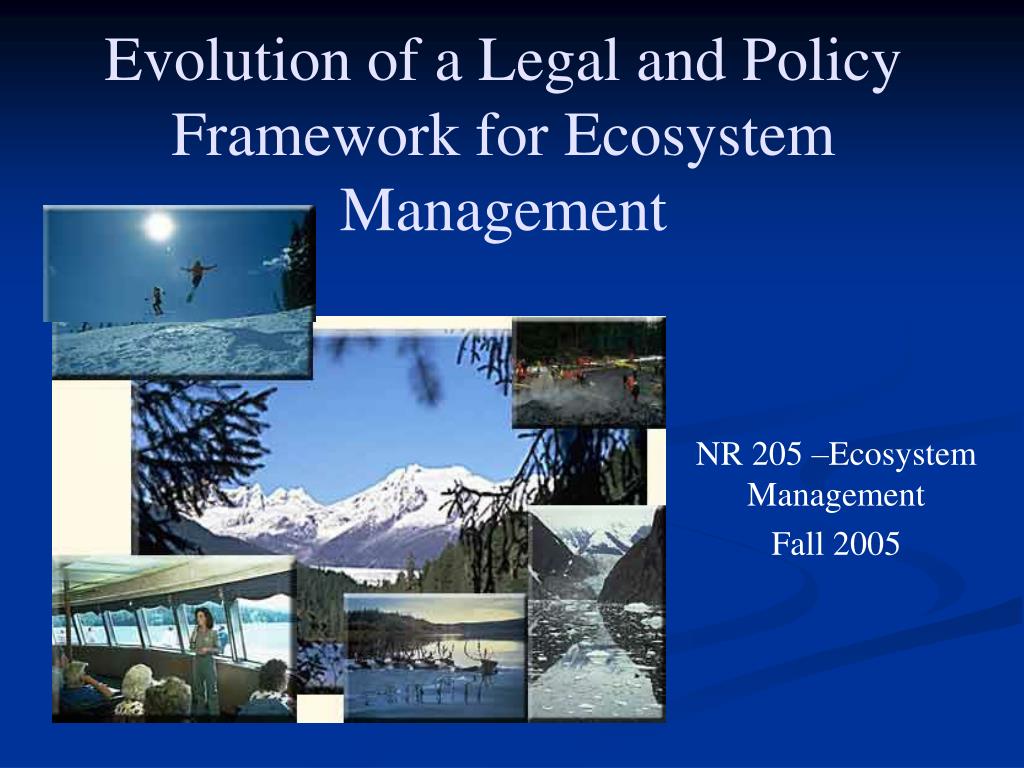 Evolution of a Legal and Policy Framework for Ecosystem Management

NR 205 –Ecosystem Management
Fall 2005